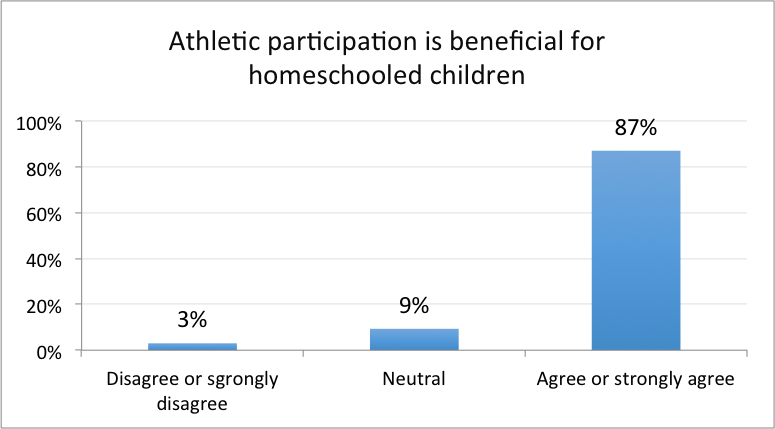 Athletic participation is beneficial for homeschooled children

100%
80%
60%
40%
20%
0%

3%
9%
87%

Disagree or sgrongly disagree
Neutral
Agree or strongly agree